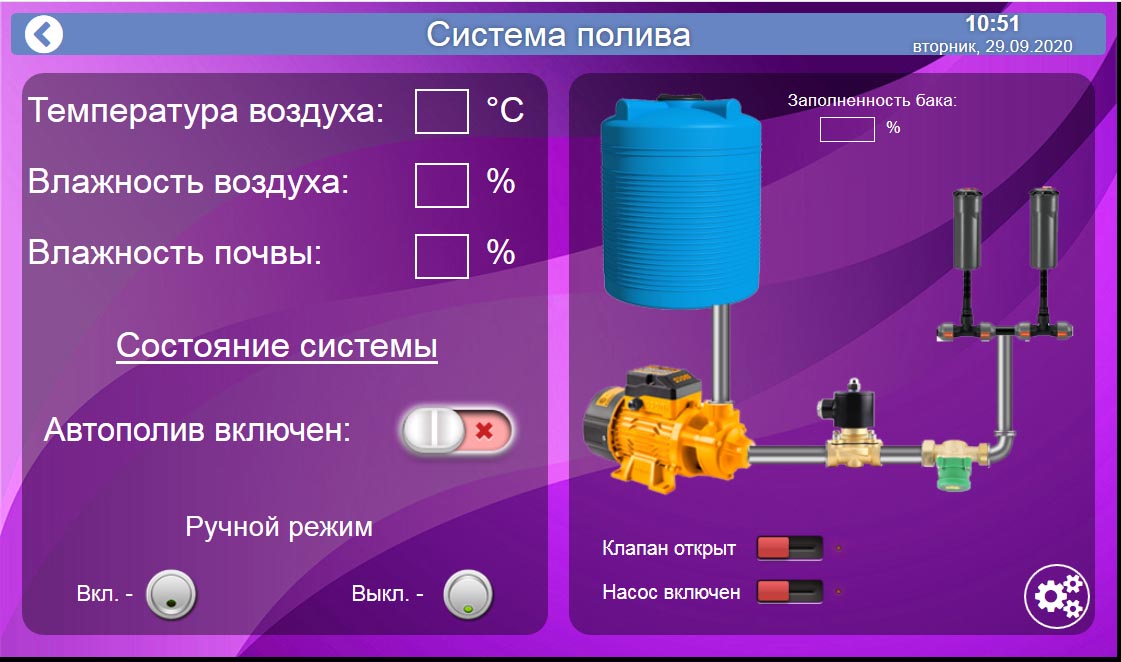 Система полива

10:51
вторник, 29.09.2020

Температура воздуха: °C

Влажность воздуха: %

Влажность почвы: %

Состояние системы

Автополив включен:

Ручной режим

Вкл. -

Выкл. -

Заполненность бака:
%

Клапан открыт

Насос включен